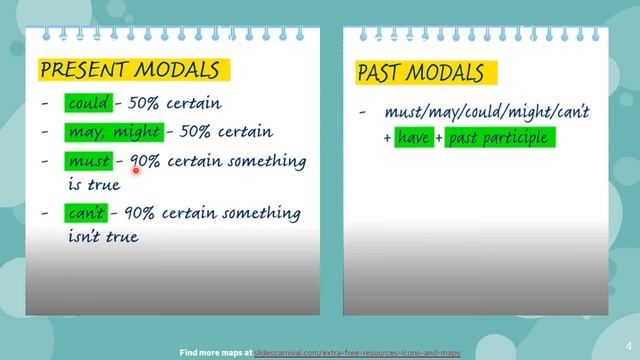 PRESENT MODALS

- could - 50% certain
- may, might - 50% certain
- must - 90% certain something is true
- can't - 90% certain something isn't true

PAST MODALS

- must/may/could/might/can't + have + past participle

Find more maps at slidescarnival.com/extra-free-resources-icons-and-maps

4